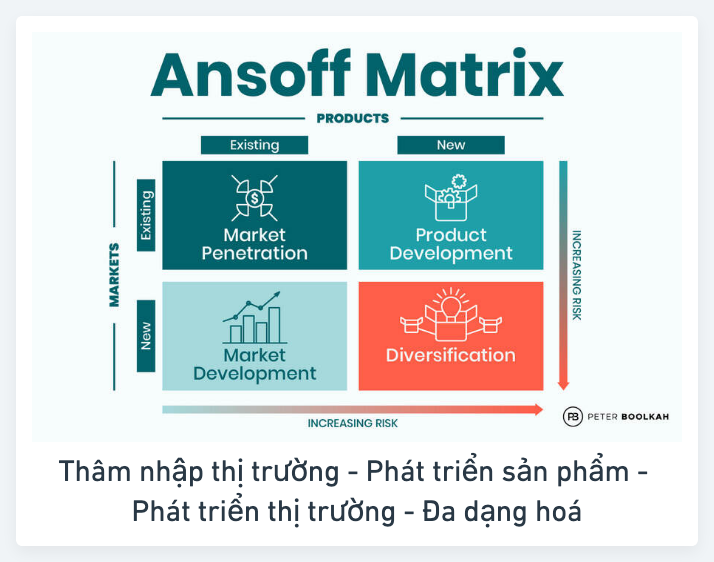 Ansoff Matrix

PRODUCTS

Existing

New

MARKETS

Existing

New

Market Penetration

Product Development

Market Development

Diversification

INCREASING RISK

INCREASING RISK

PB PETER BOOLKAH

Thâm nhập thị trường - Phát triển sản phẩm - Phát triển thị trường - Đa dạng hoá